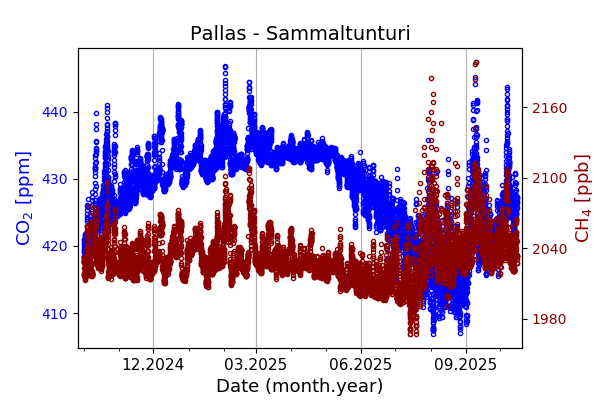 Pallas - Sammaltunturi

$CO_2$ [ppm]

440
430
420
410

$CH_4$ [ppb]

2160
2100
2040
1980

12.2024
03.2025
06.2025
09.2025

Date (month.year)